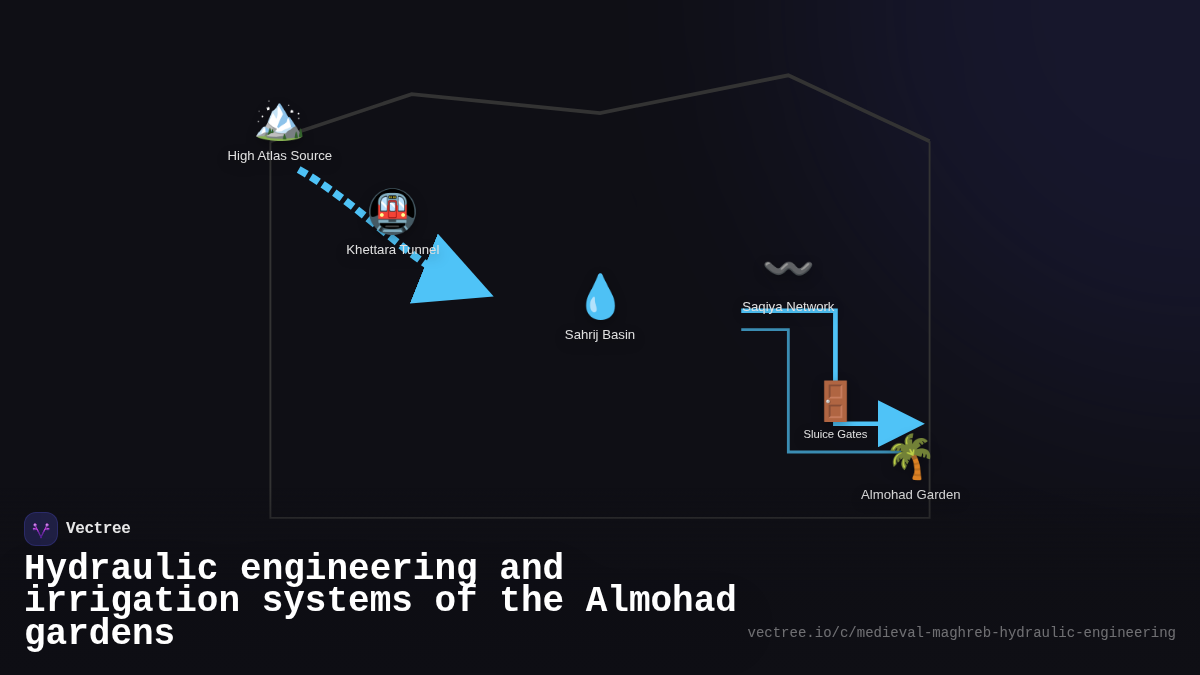 High Atlas Source

Khettara Tunnel

Sahrij Basin

Saqiya Network

Sluice Gates

Almohad Garden

Vectree

Hydraulic engineering and irrigation systems of the Almohad gardens

vectree.io/c/medieval-maghreb-hydraulic-engineering